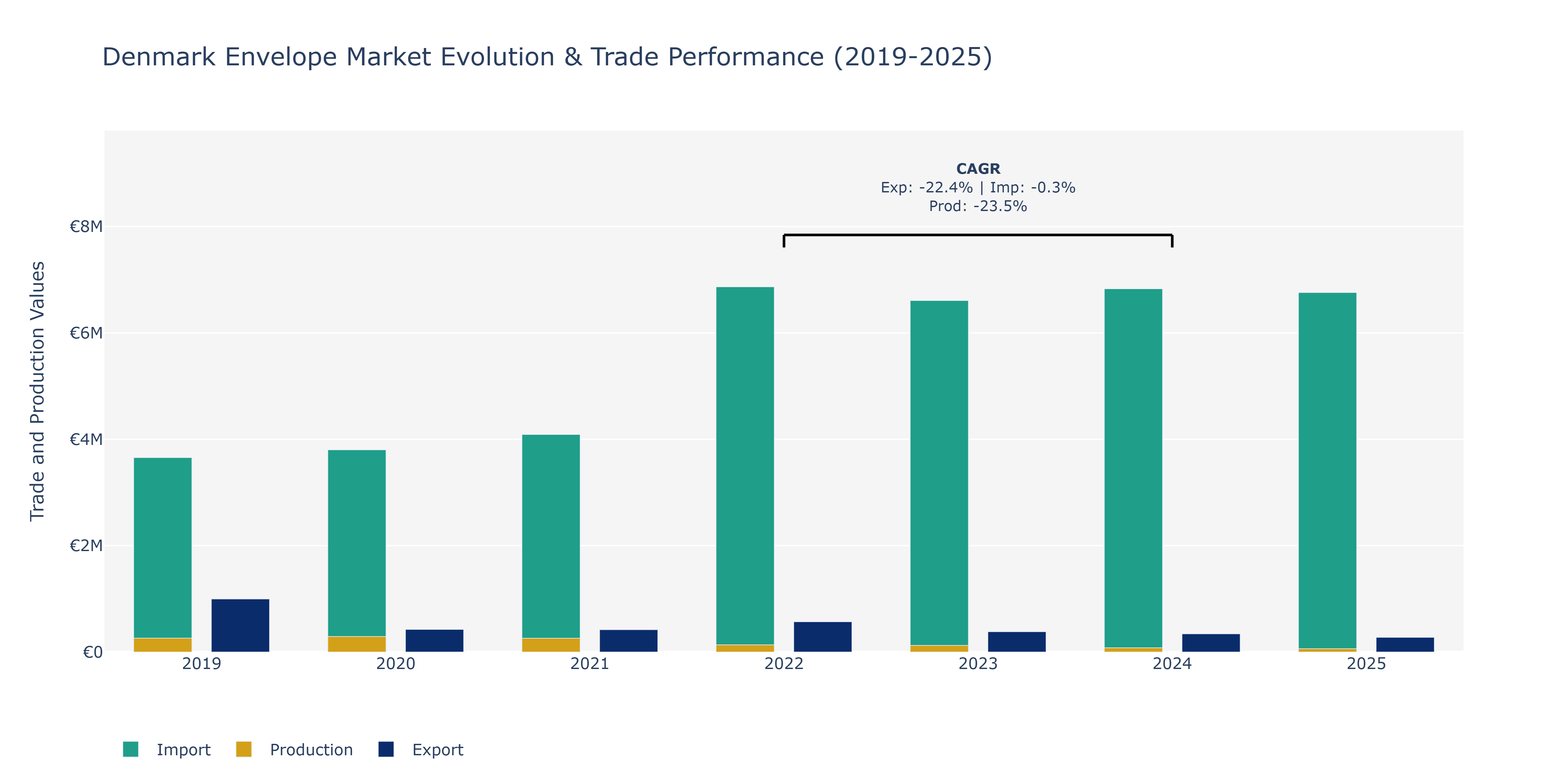 Denmark Envelope Market Evolution & Trade Performance (2019-2025)

CAGR
Exp: -22.4% | Imp: -0.3%
Prod: -23.5%

Trade and Production Values

€8M
€6M
€4M
€2M
€0

2019
2020
2021
2022
2023
2024
2025

Import
Production
Export